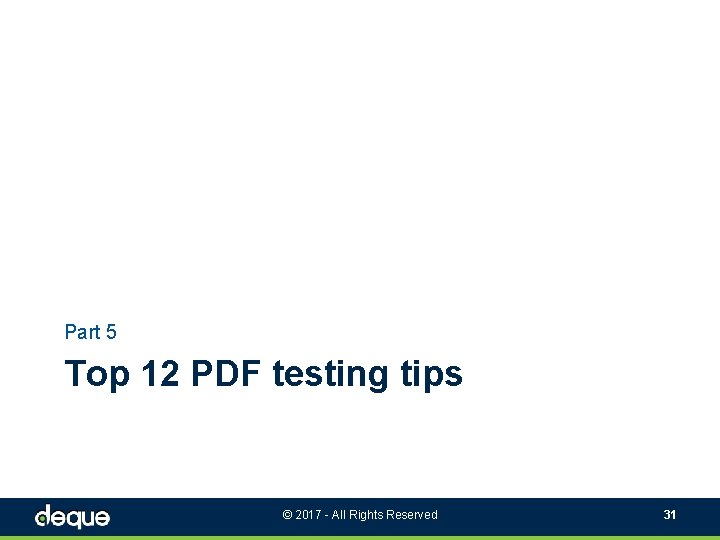 Part 5

Top 12 PDF testing tips

deque

© 2017 - All Rights Reserved

31